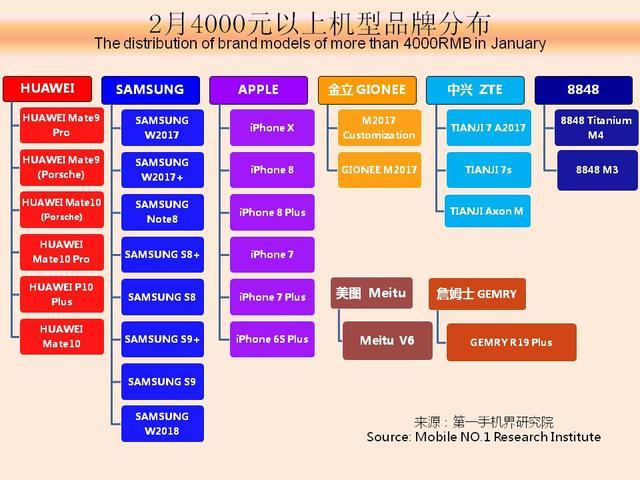 2月4000元以上机型品牌分布
The distribution of brand models of more than 4000RMB in January

HUAWEI
HUAWEI Mate9 Pro
HUAWEI Mate9 (Porsche)
HUAWEI Mate10 (Porsche)
HUAWEI Mate10 Pro
HUAWEI P10 Plus
HUAWEI Mate10

SAMSUNG
SAMSUNG W2017
SAMSUNG W2017+
SAMSUNG Note8
SAMSUNG S8+
SAMSUNG S8
SAMSUNG S9+
SAMSUNG S9
SAMSUNG W2018

APPLE
iPhone X
iPhone 8
iPhone 8 Plus
iPhone 7
iPhone 7 Plus
iPhone 6S Plus

金立 GIONEE
M2017 Customization
GIONEE M2017

中兴 ZTE
TIANJI 7 A2017
TIANJI 7s
TIANJI Axon M

8848
8848 Titanium M4
8848 M3

美图 Meitu
Meitu V6

詹姆士 GEMRY
GEMRY R19 Plus

来源：第一手机界研究院
Source: Mobile NO.1 Research Institute